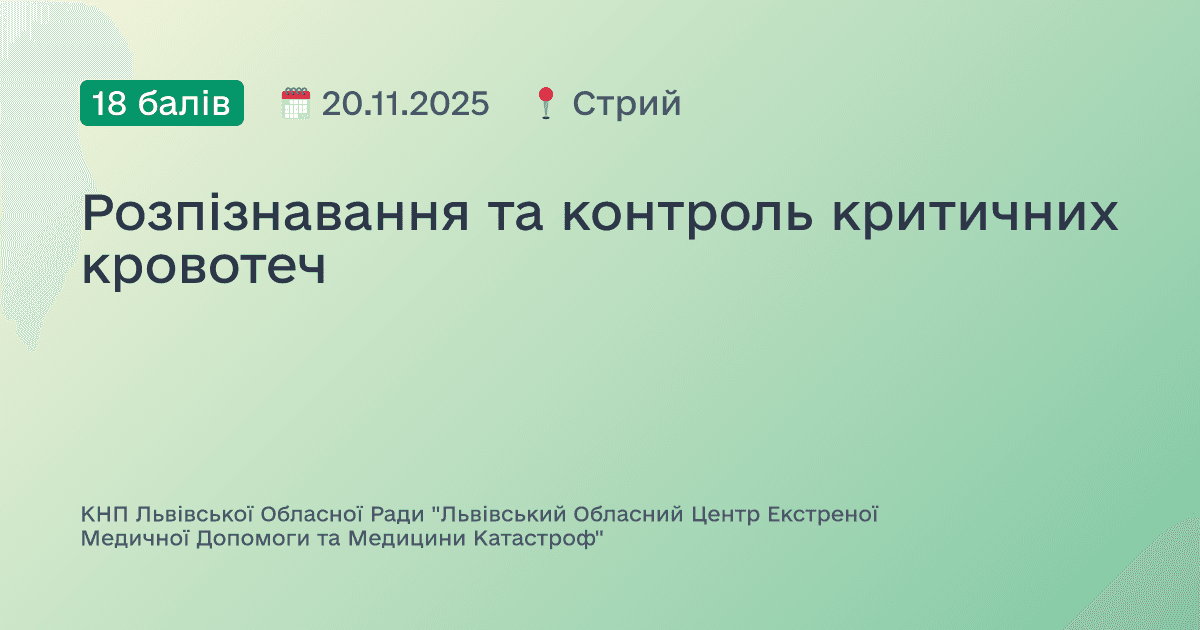 18 балів 20.11.2025 Стрий

Розпізнавання та контроль критичних кровотеч

КНП Львівської Обласної Ради "Львівський Обласний Центр Екстреної Медичної Допомоги та Медицини Катастроф"